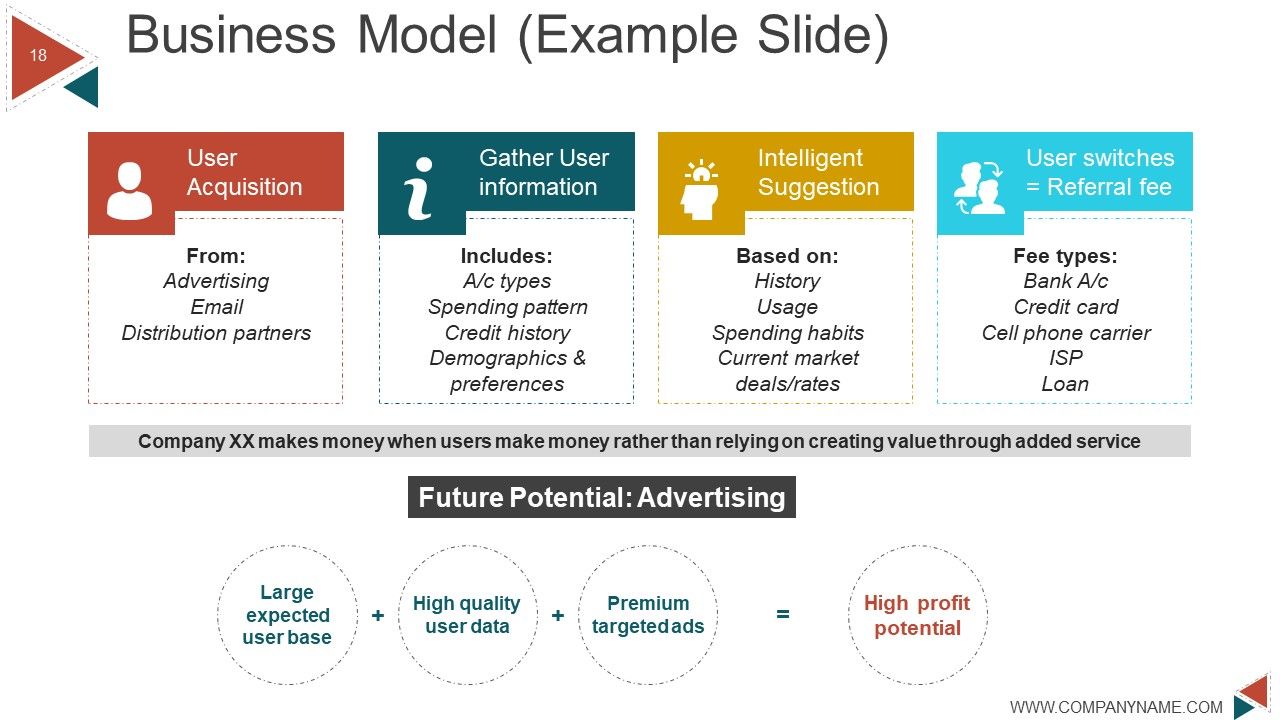 18

Business Model (Example Slide)

User Acquisition

From:
Advertising
Email
Distribution partners

Gather User information

Includes:
A/c types
Spending pattern
Credit history
Demographics & preferences

Intelligent Suggestion

Based on:
History
Usage
Spending habits
Current market deals/rates

User switches = Referral fee

Fee types:
Bank A/c
Credit card
Cell phone carrier
ISP
Loan

Company XX makes money when users make money rather than relying on creating value through added service

Future Potential: Advertising

Large expected user base + High quality user data + Premium targeted ads = High profit potential

WWW.COMPANYNAME.COM